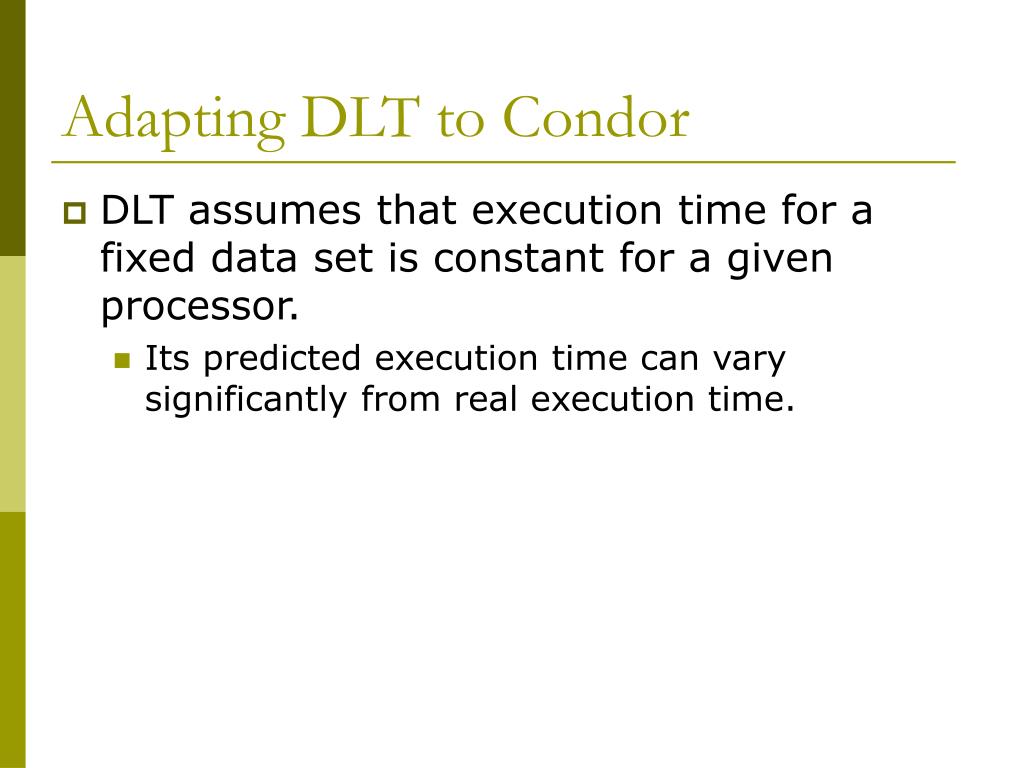 Adapting DLT to Condor

DLT assumes that execution time for a fixed data set is constant for a given processor.

Its predicted execution time can vary significantly from real execution time.